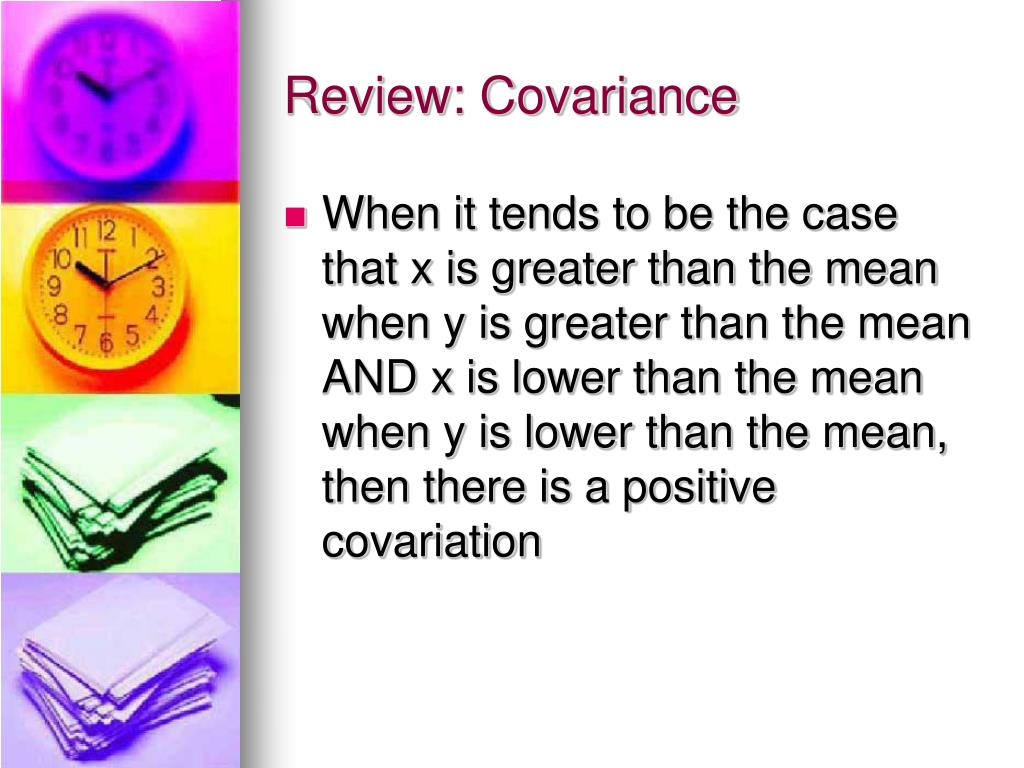 Review: Covariance

When it tends to be the case that x is greater than the mean when y is greater than the mean AND x is lower than the mean when y is lower than the mean, then there is a positive covariation